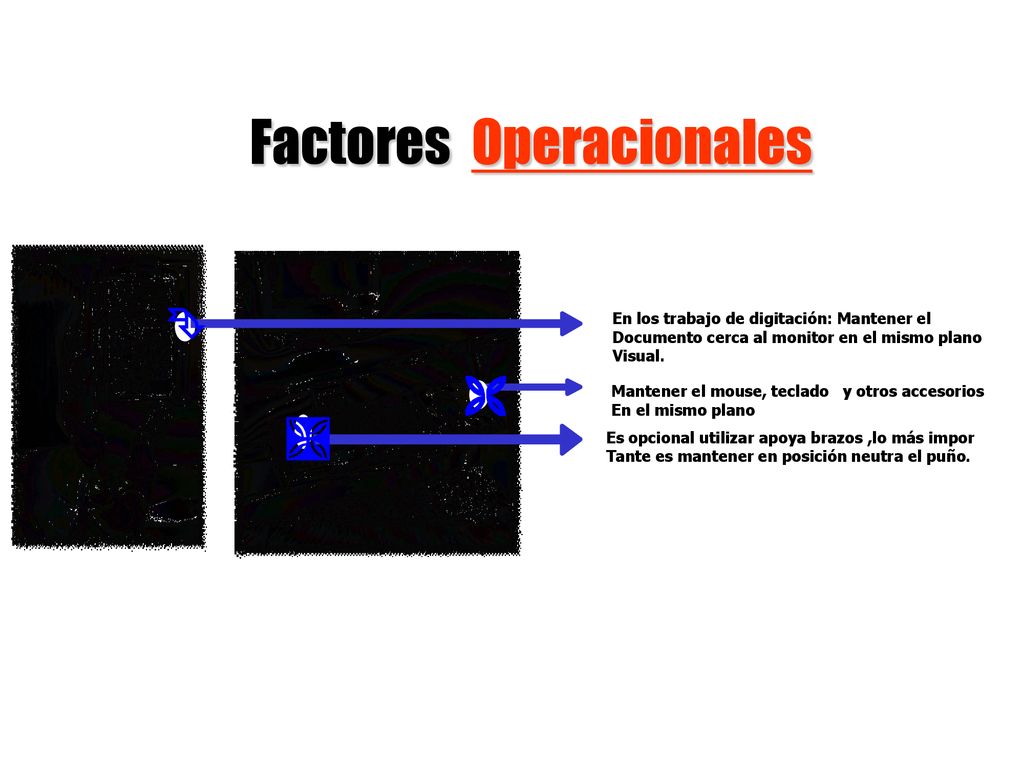 Factores Operacionales

En los trabajo de digitación: Mantener el Documento cerca al monitor en el mismo plano Visual.

Mantener el mouse, teclado y otros accesorios En el mismo plano

Es opcional utilizar apoya brazos ,lo más impor Tante es mantener en posición neutra el puño.